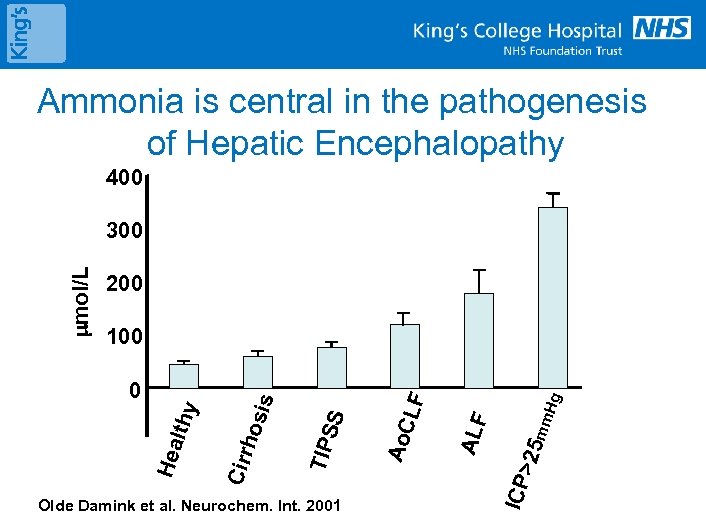 King's

King's College Hospital NHS
NHS Foundation Trust

Ammonia is central in the pathogenesis of Hepatic Encephalopathy

400
300
200
100
0
μmol/L

Healthy
Cirrhosis
TIPSS
AoCLF
ALF
ICP>25mmHg

Olde Damink et al. Neurochem. Int. 2001